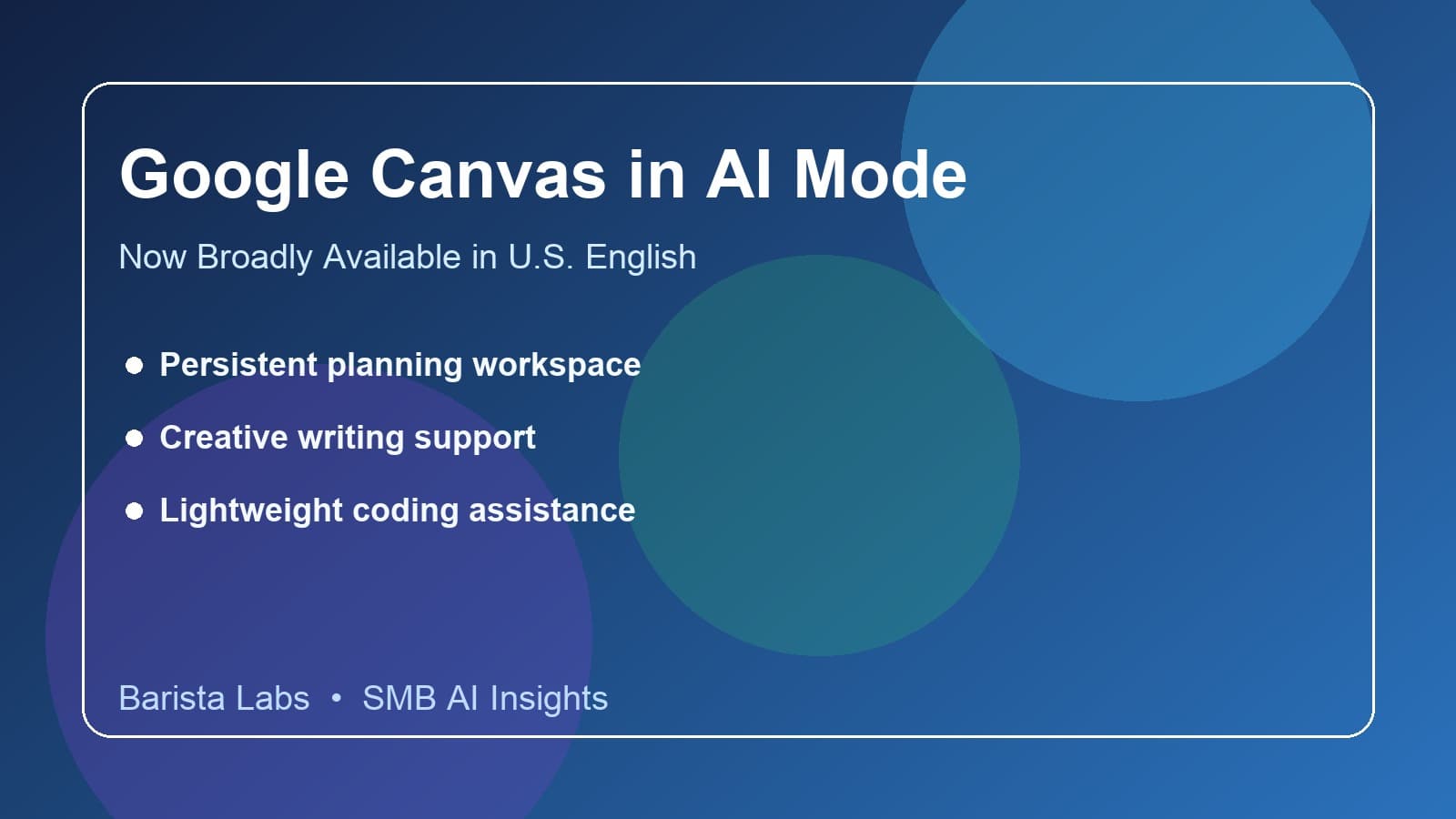 Google Canvas in AI Mode

Now Broadly Available in U.S. English

- Persistent planning workspace
- Creative writing support
- Lightweight coding assistance

Barista Labs • SMB AI Insights